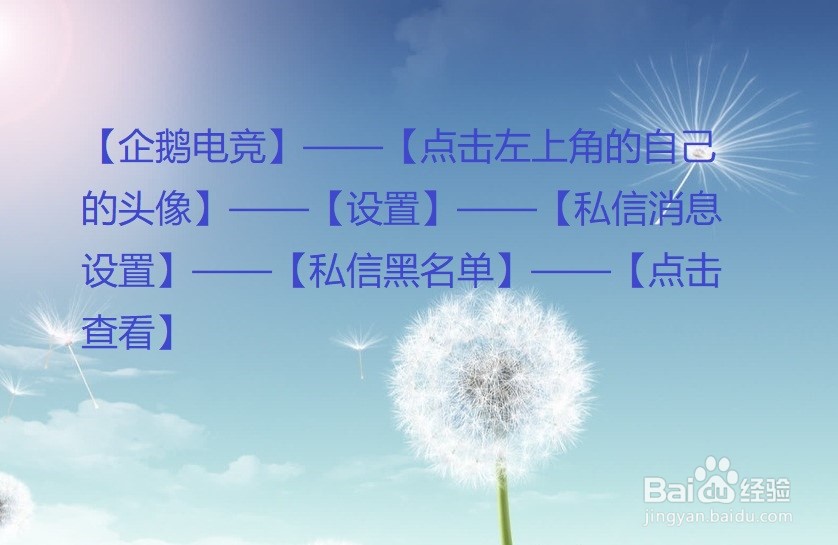 【企鹅电竞】——【点击左上角的自己的头像】——【设置】——【私信消息设置】——【私信黑名单】——【点击查看】

Baidu经验
jingyan.baidu.com